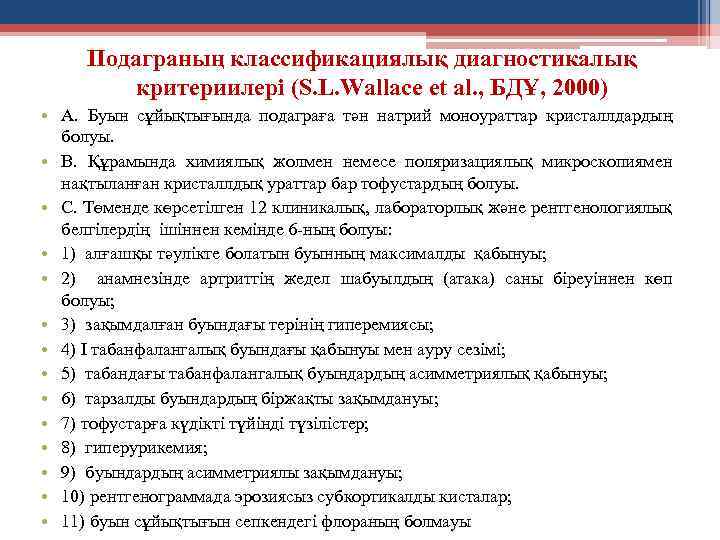 Подаграның классификациялық диагностикалық критериилері (S.L.Wallace et al., БДҰ, 2000)

• А. Буын сұйықтығында подаграға тән натрий моноураттар кристаллдардың болуы.
• В. Құрамында химиялық жолмен немесе поляризациялық микроскопиямен нақтыланған кристаллдық ураттар бар тофустардың болуы.
• С. Төменде көрсетілген 12 клиникалық, лабораторлық және рентгенологиялық белгілердің ішіннен кемінде 6-ның болуы:
• 1) алғашқы тәулікте болатын буынның максималды қабынуы;
• 2) анамнезінде артриттің жедел шабуылдың (атака) саны біреуіннен көп болуы;
• 3) зақымдалған буындағы терінің гиперемиясы;
• 4) I табанфалангалық буындағы қабынуы мен ауру сезімі;
• 5) табандағы табанфалангалық буындардың асимметриялық қабынуы;
• 6) тарзалды буындардың біржақты зақымдануы;
• 7) тофустарға күдікті түйінді түзілістер;
• 8) гиперурикемия;
• 9) буындардың асимметриялы зақымдануы;
• 10) рентгенограммада эрозиясыз субкортикалды кисталар;
• 11) буын сұйықтығын сепкендегі флораның болмауы